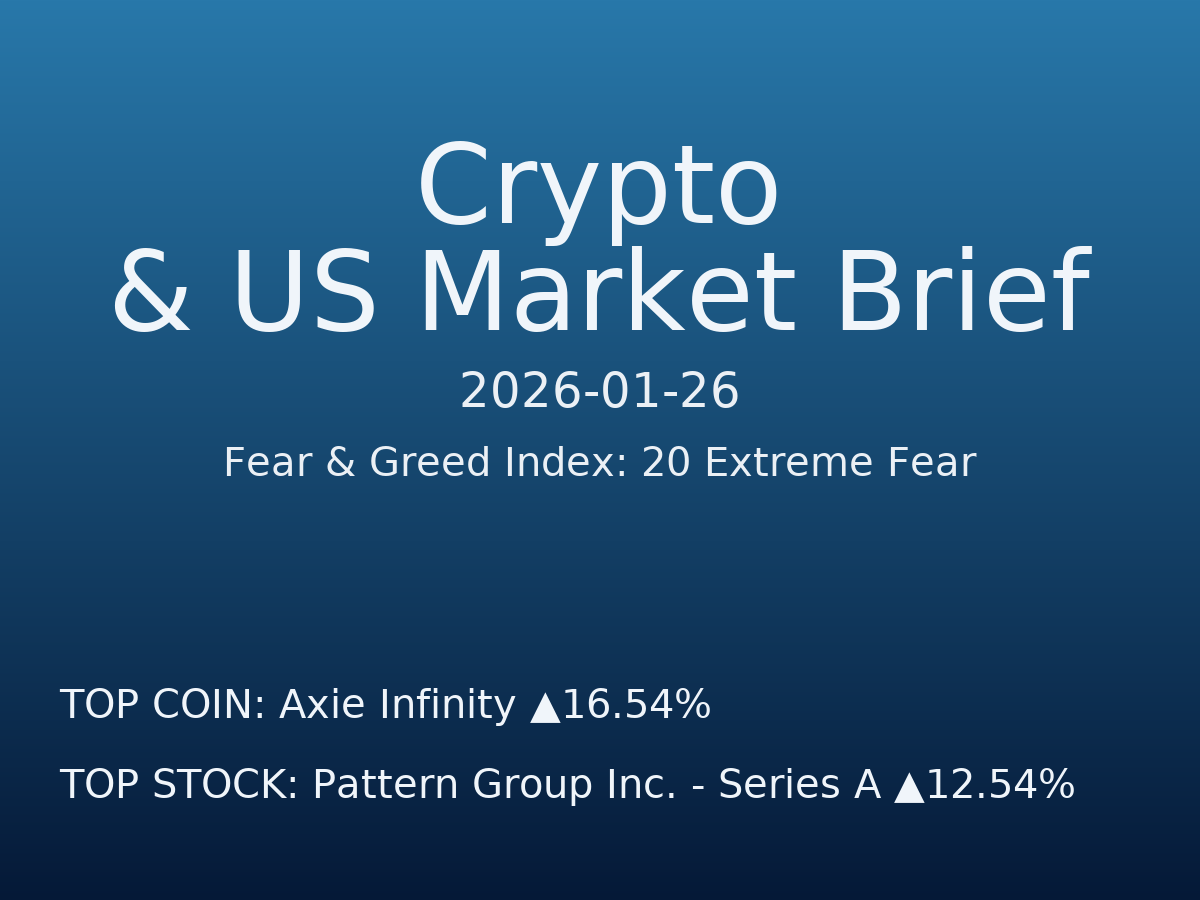 Crypto
& US Market Brief

2026-01-26

Fear & Greed Index: 20 Extreme Fear

TOP COIN: Axie Infinity ▲16.54%

TOP STOCK: Pattern Group Inc. - Series A ▲12.54%